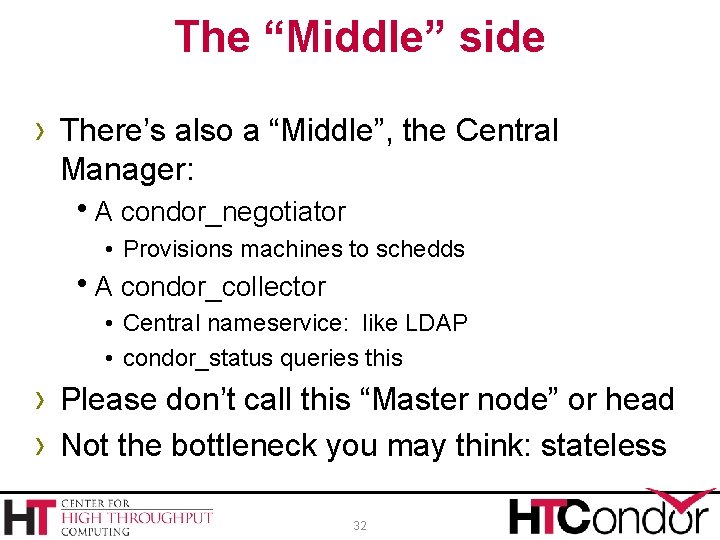 The “Middle” side

› There’s also a “Middle”, the Central Manager:

• A condor_negotiator

• Provisions machines to schedds

• A condor_collector

• Central nameservice: like LDAP

• condor_status queries this

› Please don’t call this “Master node” or head

› Not the bottleneck you may think: stateless

HT CENTER FOR HIGH THROUGHPUT COMPUTING

32

HTCondor